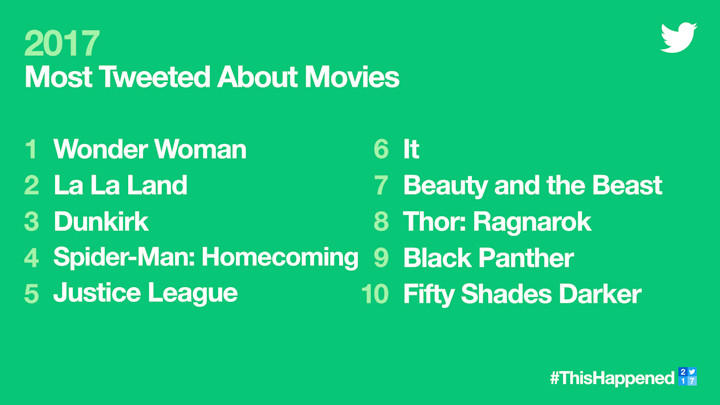 2017
Most Tweeted About Movies

1 Wonder Woman
2 La La Land
3 Dunkirk
4 Spider-Man: Homecoming
5 Justice League

6 It
7 Beauty and the Beast
8 Thor: Ragnarok
9 Black Panther
10 Fifty Shades Darker

#ThisHappened 2017